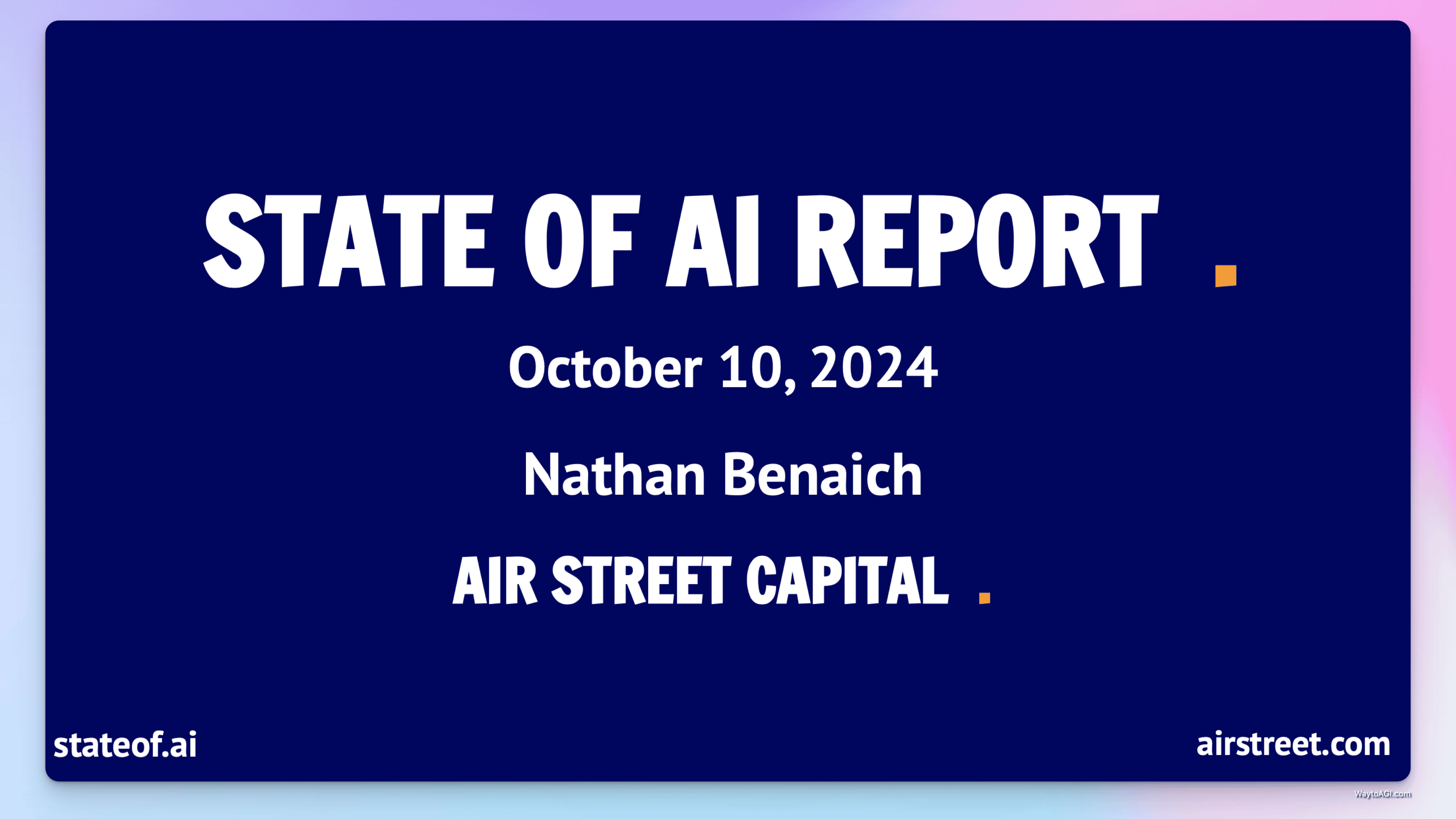 STATE OF AI REPORT .

October 10, 2024

Nathan Benaich

AIR STREET CAPITAL .

stateof.ai

airstreet.com

WaytoAGI.com